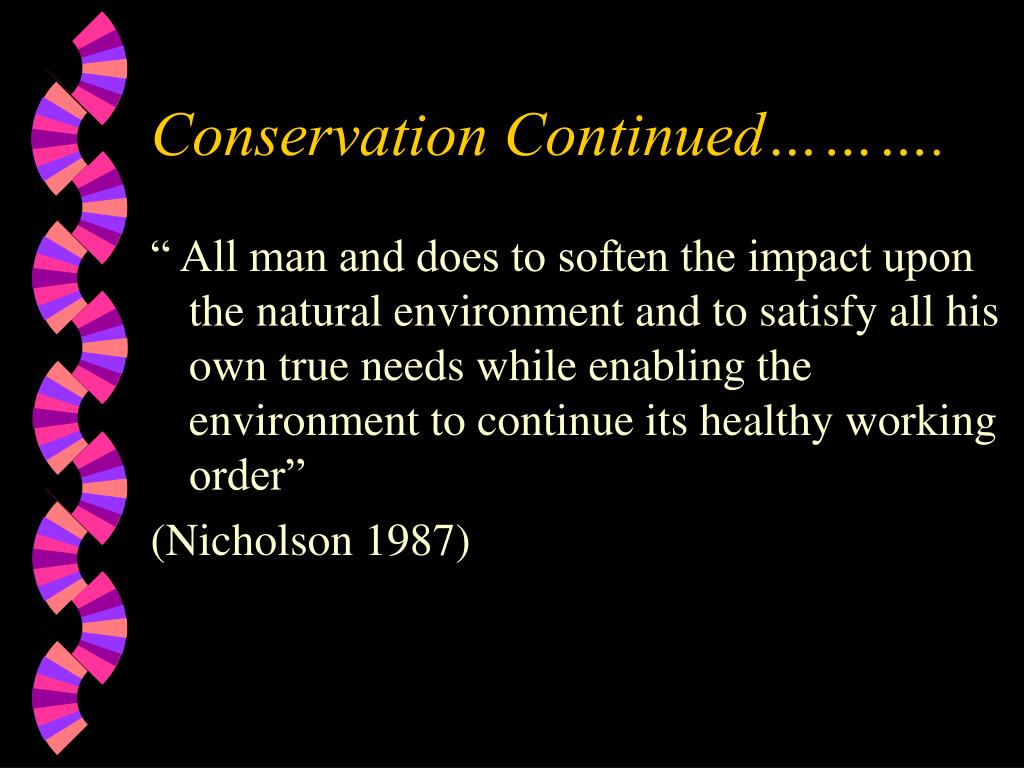 Conservation Continued……….

“ All man and does to soften the impact upon the natural environment and to satisfy all his own true needs while enabling the environment to continue its healthy working order”

(Nicholson 1987)